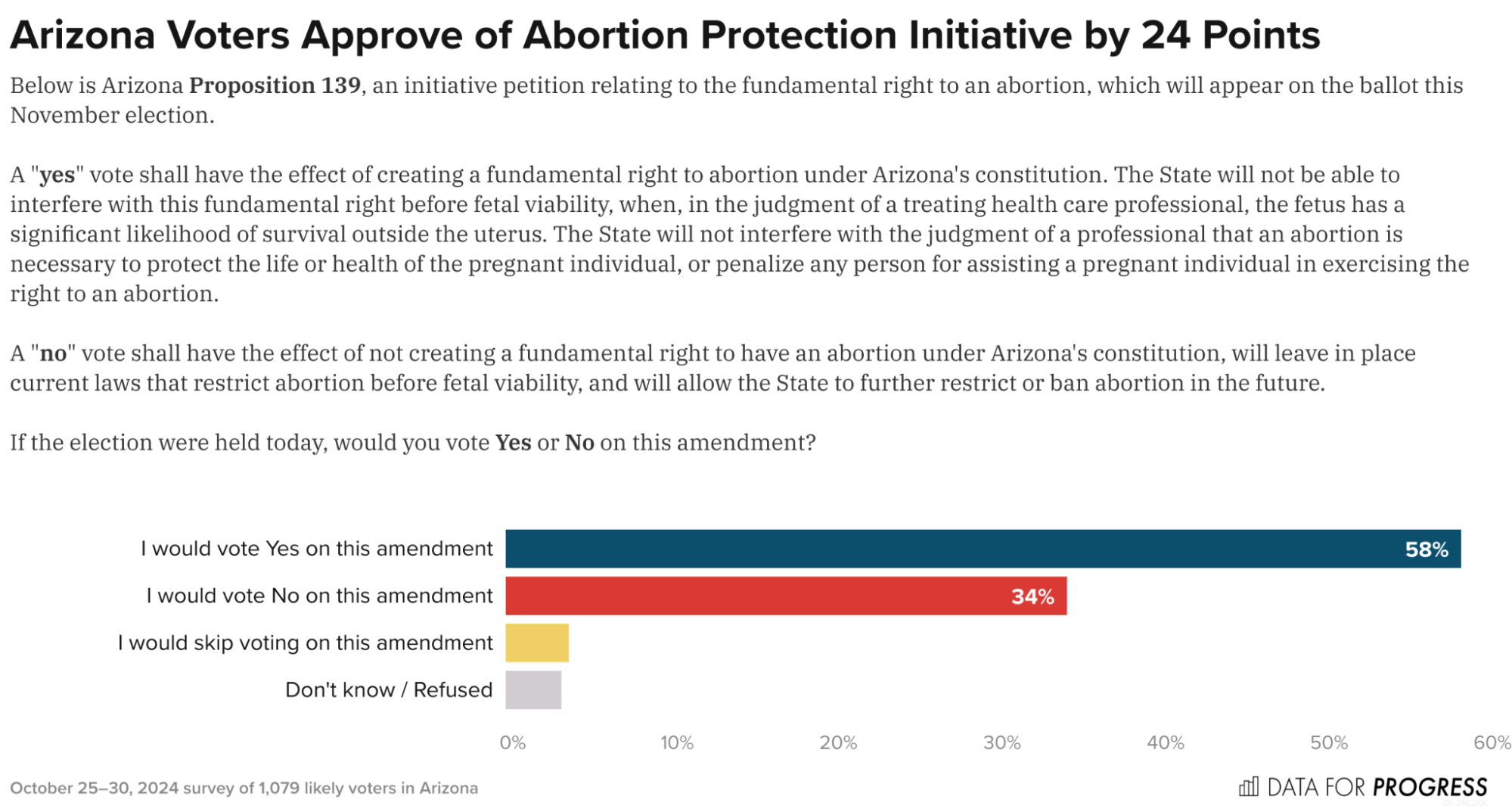 Arizona Voters Approve of Abortion Protection Initiative by 24 Points

Below is Arizona Proposition 139, an initiative petition relating to the fundamental right to an abortion, which will appear on the ballot this November election.

A "yes" vote shall have the effect of creating a fundamental right to abortion under Arizona's constitution. The State will not be able to interfere with this fundamental right before fetal viability, when, in the judgment of a treating health care professional, the fetus has a significant likelihood of survival outside the uterus. The State will not interfere with the judgment of a professional that an abortion is necessary to protect the life or health of the pregnant individual, or penalize any person for assisting a pregnant individual in exercising the right to an abortion.

A "no" vote shall have the effect of not creating a fundamental right to have an abortion under Arizona's constitution, will leave in place current laws that restrict abortion before fetal viability, and will allow the State to further restrict or ban abortion in the future.

If the election were held today, would you vote Yes or No on this amendment?

I would vote Yes on this amendment 58%
I would vote No on this amendment 34%
I would skip voting on this amendment
Don't know / Refused

0% 10% 20% 30% 40% 50% 60%

October 25–30, 2024 survey of 1,079 likely voters in Arizona

DATA FOR PROGRESS